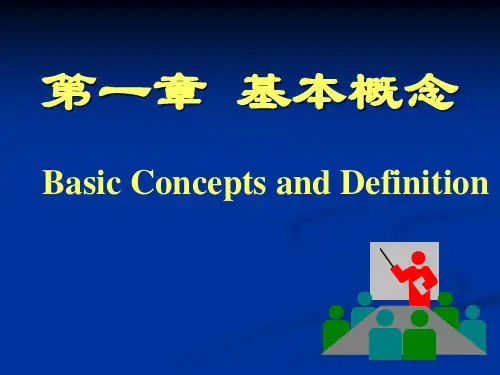 第一章 基本概念

Basic Concepts and Definition